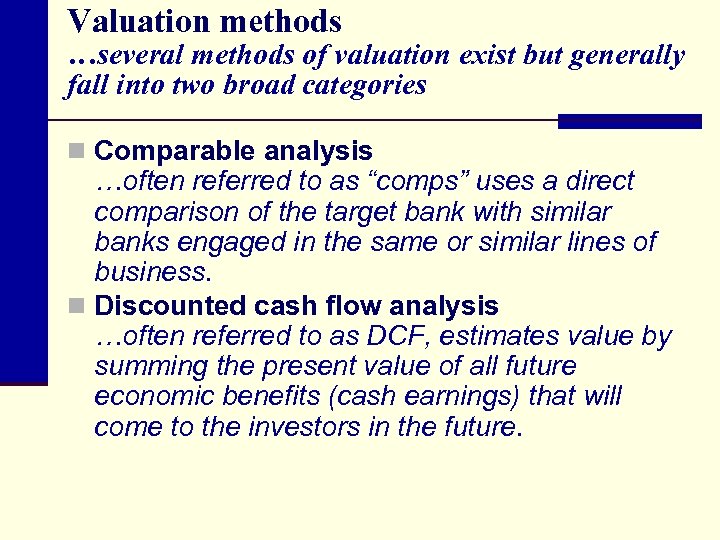 Valuation methods
…several methods of valuation exist but generally fall into two broad categories

Comparable analysis
…often referred to as “comps” uses a direct comparison of the target bank with similar banks engaged in the same or similar lines of business.

Discounted cash flow analysis
…often referred to as DCF, estimates value by summing the present value of all future economic benefits (cash earnings) that will come to the investors in the future.